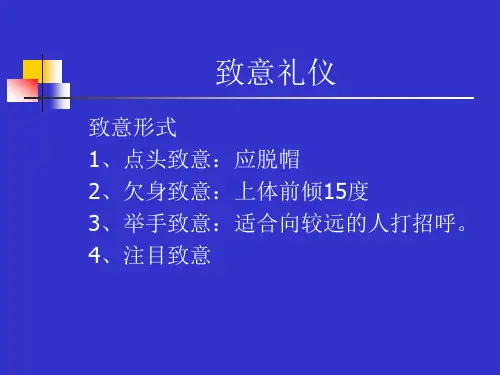 致意礼仪

致意形式
1、点头致意：应脱帽
2、欠身致意：上体前倾15度
3、举手致意：适合向较远的人打招呼。
4、注目致意